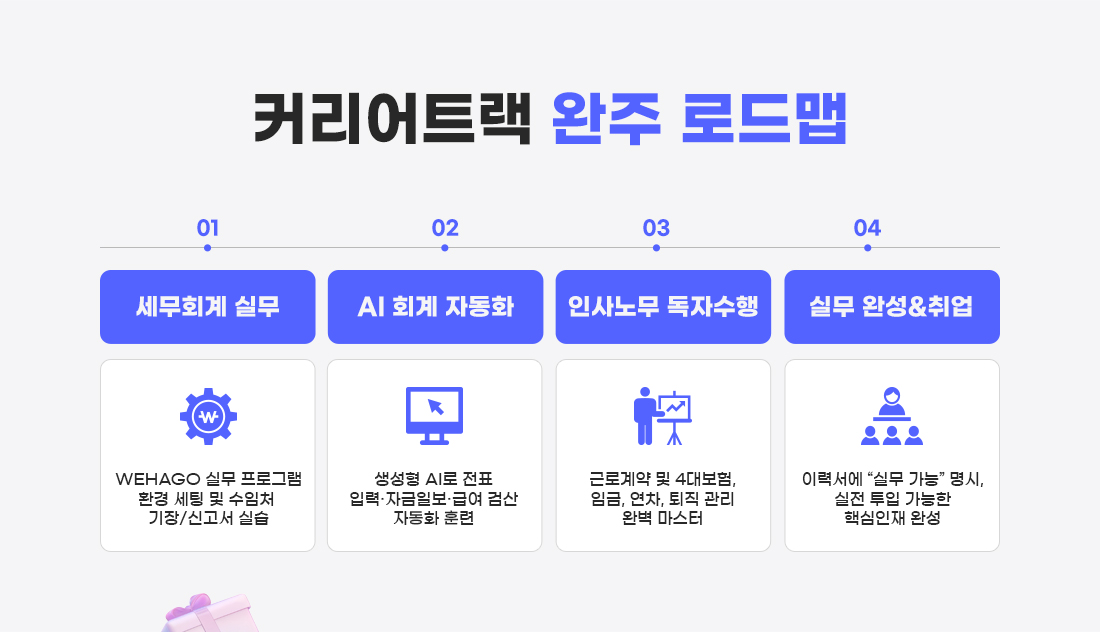 커리어트랙 완주 로드맵

01
세무회계 실무
WEHAGO 실무 프로그램 환경 세팅 및 수임처 기장/신고서 실습

02
AI 회계 자동화
생성형 AI로 전표 입력·자금일보·급여 검산 자동화 훈련

03
인사노무 독자수행
근로계약 및 4대보험, 임금, 연차, 퇴직 관리 완벽 마스터

04
실무 완성&취업
이력서에 "실무 가능" 명시, 실전 투입 가능한 핵심인재 완성